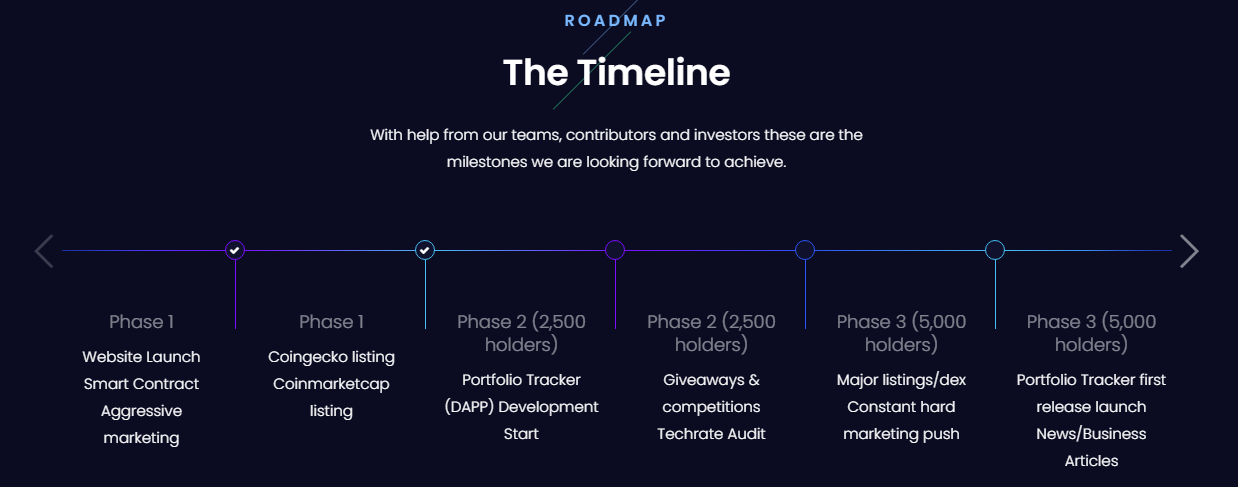 ROADMAP

The Timeline

With help from our teams, contributors and investors these are the milestones we are looking forward to achieve.

Phase 1
Website Launch
Smart Contract
Aggressive marketing

Phase 1
Coingecko listing
Coinmarketcap listing

Phase 2 (2,500 holders)
Portfolio Tracker (DAPP) Development Start

Phase 2 (2,500 holders)
Giveaways & competitions
Techrate Audit

Phase 3 (5,000 holders)
Major listings/dex
Constant hard marketing push

Phase 3 (5,000 holders)
Portfolio Tracker first release launch
News/Business Articles